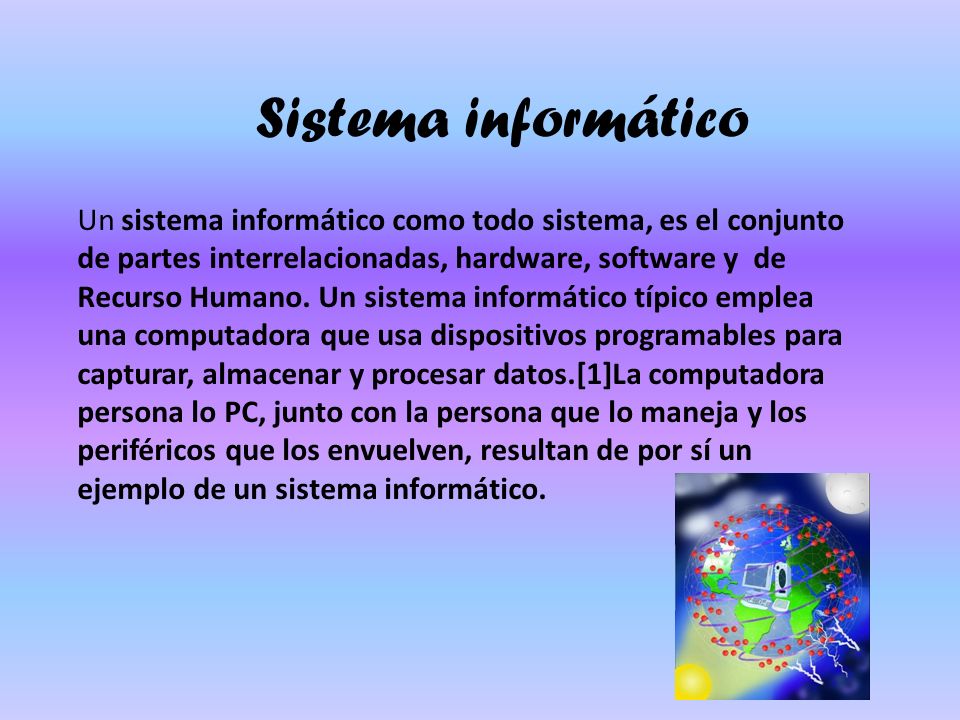 Sistema informático

Un sistema informático como todo sistema, es el conjunto de partes interrelacionadas, hardware, software y de Recurso Humano. Un sistema informático típico emplea una computadora que usa dispositivos programables para capturar, almacenar y procesar datos.[1]La computadora persona lo PC, junto con la persona que lo maneja y los periféricos que los envuelven, resultan de por sí un ejemplo de un sistema informático.